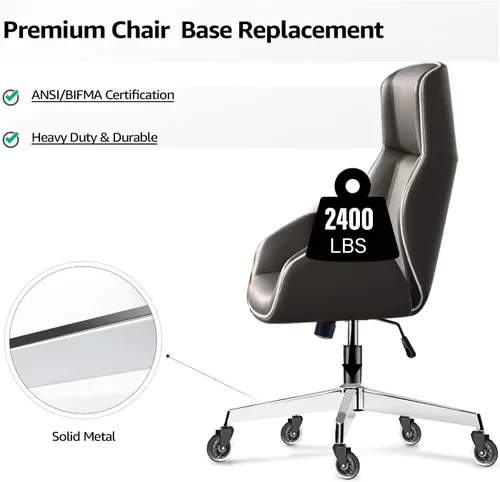 Premium Chair Base Replacement

ANSI/BIFMA Certification

Heavy Duty & Durable

2400 LBS

Solid Metal